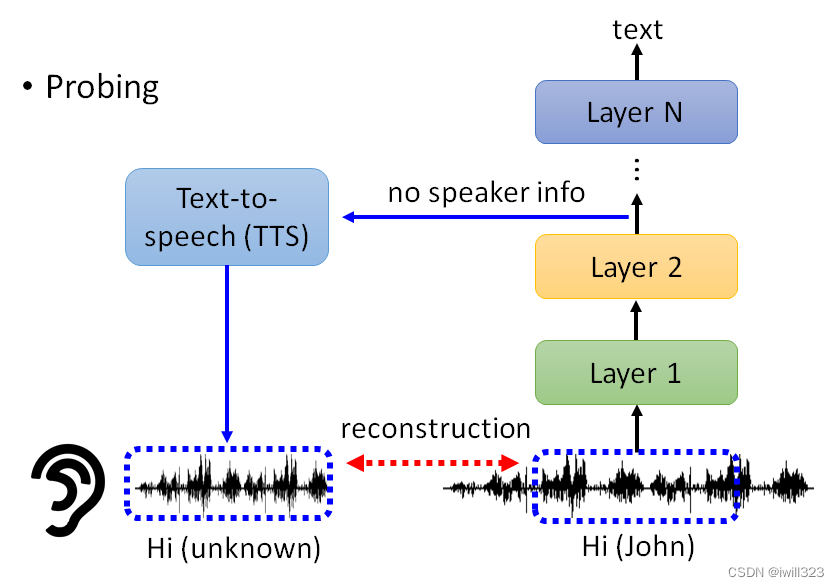 • Probing

text

Layer N

⋮

Text-to-speech (TTS)

no speaker info

Layer 2

Layer 1

reconstruction

Hi (unknown)

Hi (John)

CSDN @iwill323